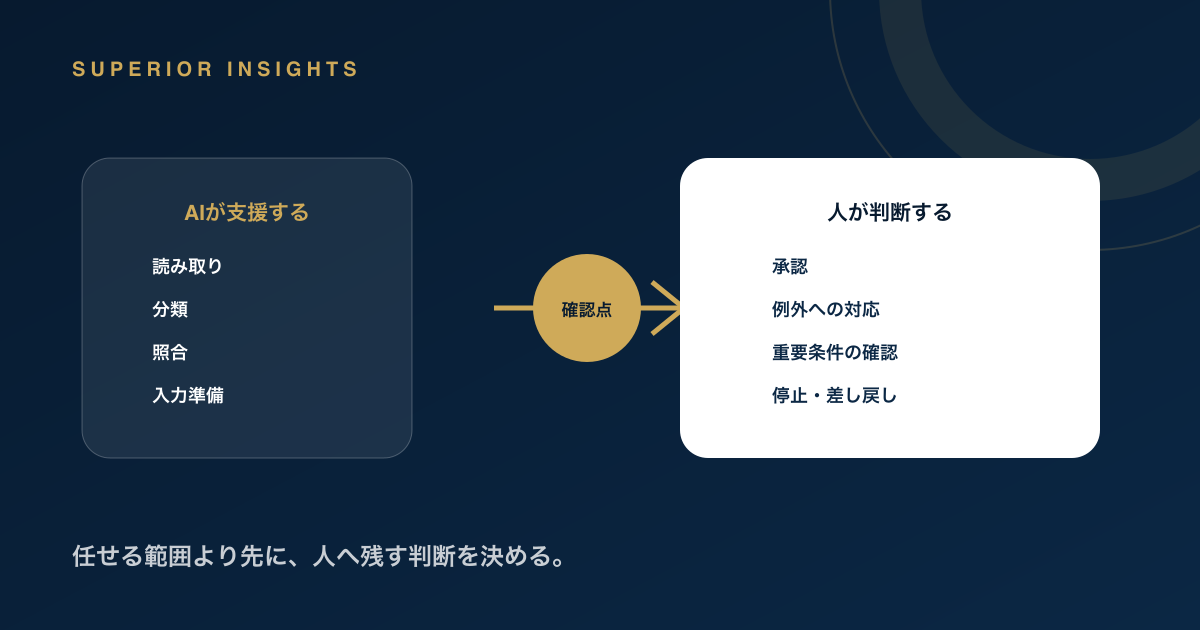 SUPERIOR INSIGHTS

AIが支援する

読み取り

分類

照合

入力準備

確認点

人が判断する

承認

例外への対応

重要条件の確認

停止・差し戻し

任せる範囲より先に、人へ残す判断を決める。